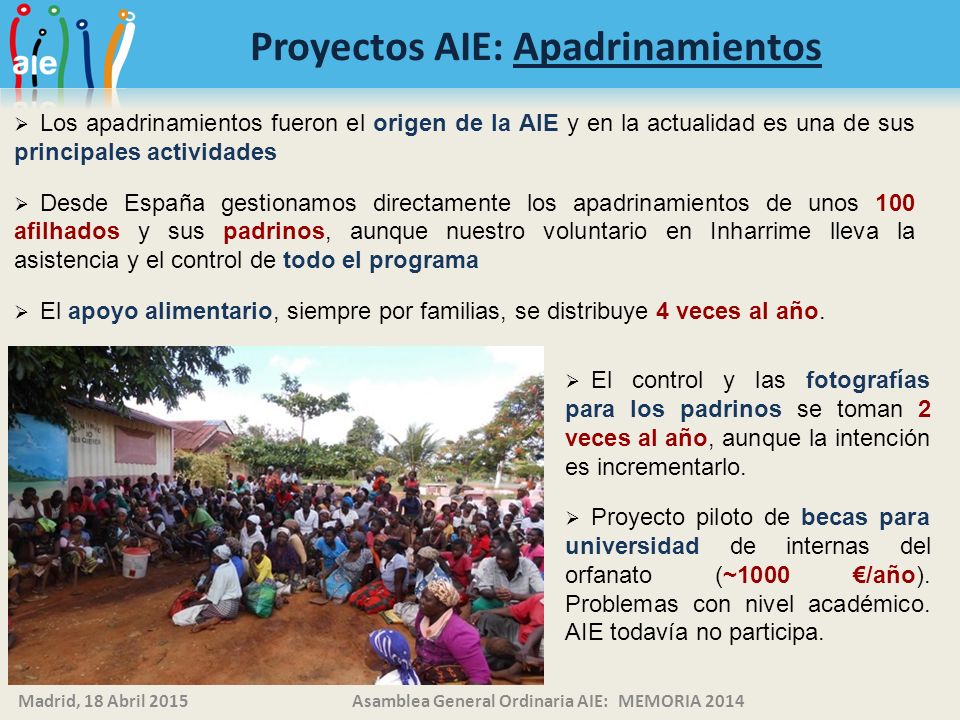 aie

Proyectos AIE: Apadrinamientos

➢ Los apadrinamientos fueron el origen de la AIE y en la actualidad es una de sus principales actividades

➢ Desde España gestionamos directamente los apadrinamientos de unos 100 afilhados y sus padrinos, aunque nuestro voluntario en Inharrime lleva la asistencia y el control de todo el programa

➢ El apoyo alimentario, siempre por familias, se distribuye 4 veces al año.

➢ El control y las fotografías para los padrinos se toman 2 veces al año, aunque la intención es incrementarlo.

➢ Proyecto piloto de becas para universidad de internas del orfanato (~1000 €/año). Problemas con nivel académico. AIE todavía no participa.

Madrid, 18 Abril 2015

Asamblea General Ordinaria AIE: MEMORIA 2014